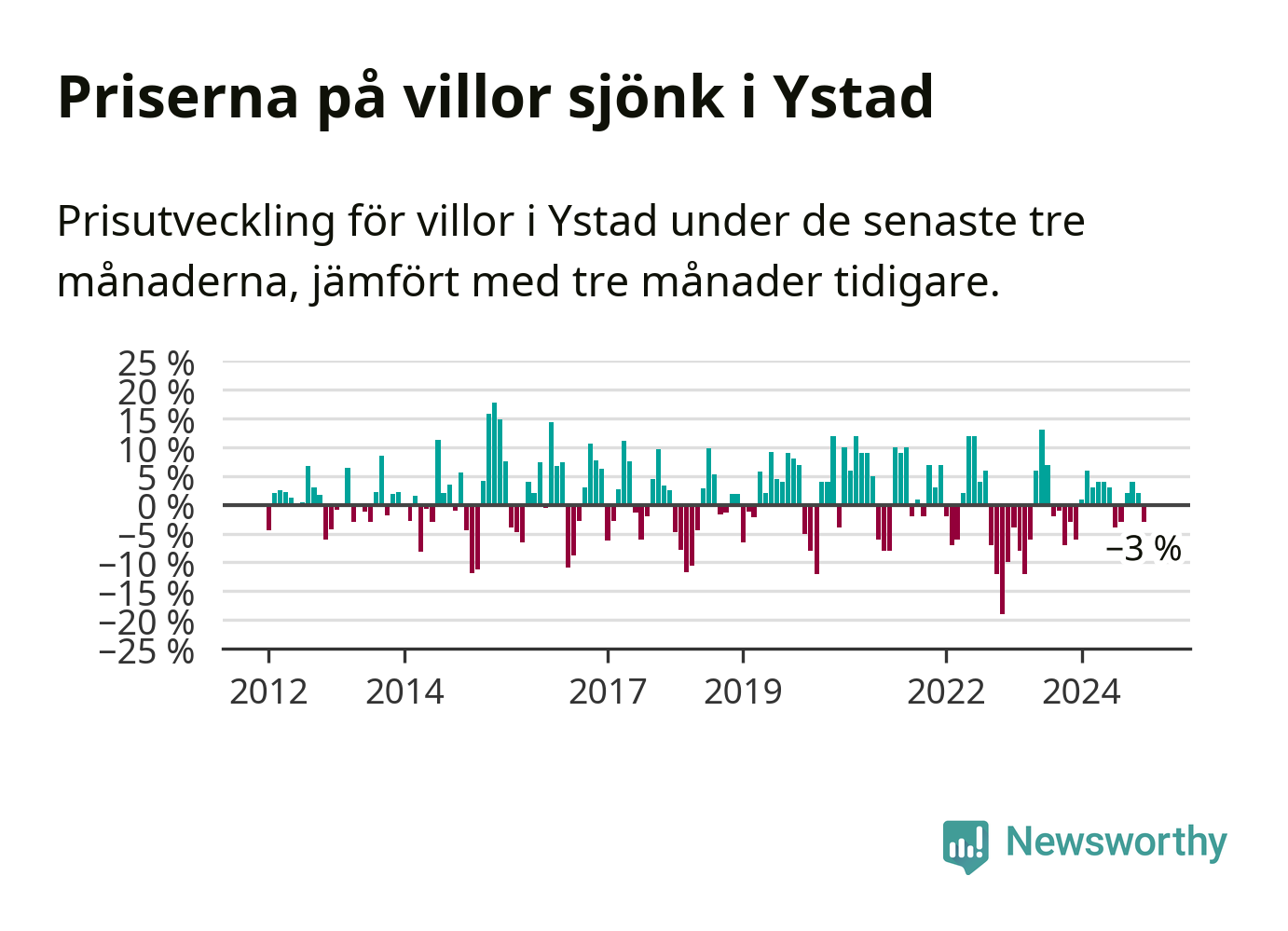 Priserna på villor sjönk i Ystad

Prisutveckling för villor i Ystad under de senaste tre månaderna, jämfört med tre månader tidigare.

25 %
20 %
15 %
10 %
5 %
0 %
−5 %
−10 %
−15 %
−20 %
−25 %

−3 %

2012 2014 2017 2019 2022 2024

Newsworthy